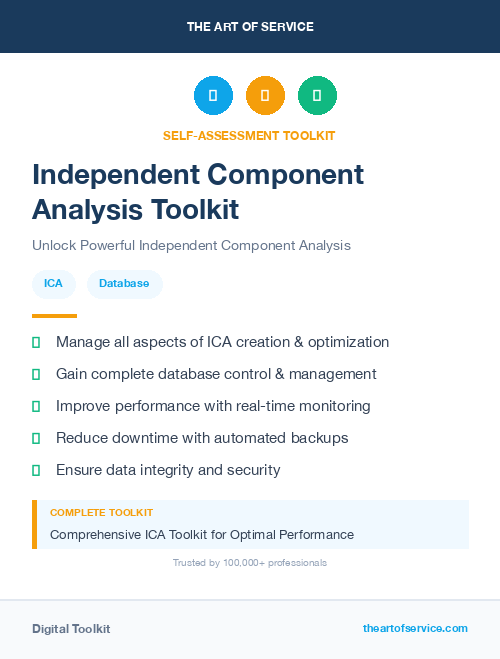 THE ART OF SERVICE

SELF-ASSESSMENT TOOLKIT

Independent Component Analysis Toolkit

Unlock Powerful Independent Component Analysis

ICA

Database

Manage all aspects of ICA creation & optimization

Gain complete database control & management

Improve performance with real-time monitoring

Reduce downtime with automated backups

Ensure data integrity and security

COMPLETE TOOLKIT

Comprehensive ICA Toolkit for Optimal Performance

Trusted by 100,000+ professionals

Digital Toolkit

theartofservice.com